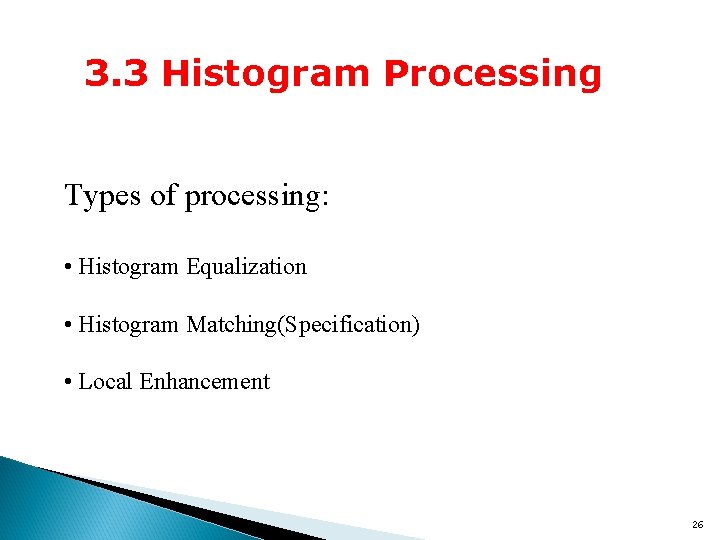 3.3 Histogram Processing

Types of processing:

• Histogram Equalization

• Histogram Matching(Specification)

• Local Enhancement

26